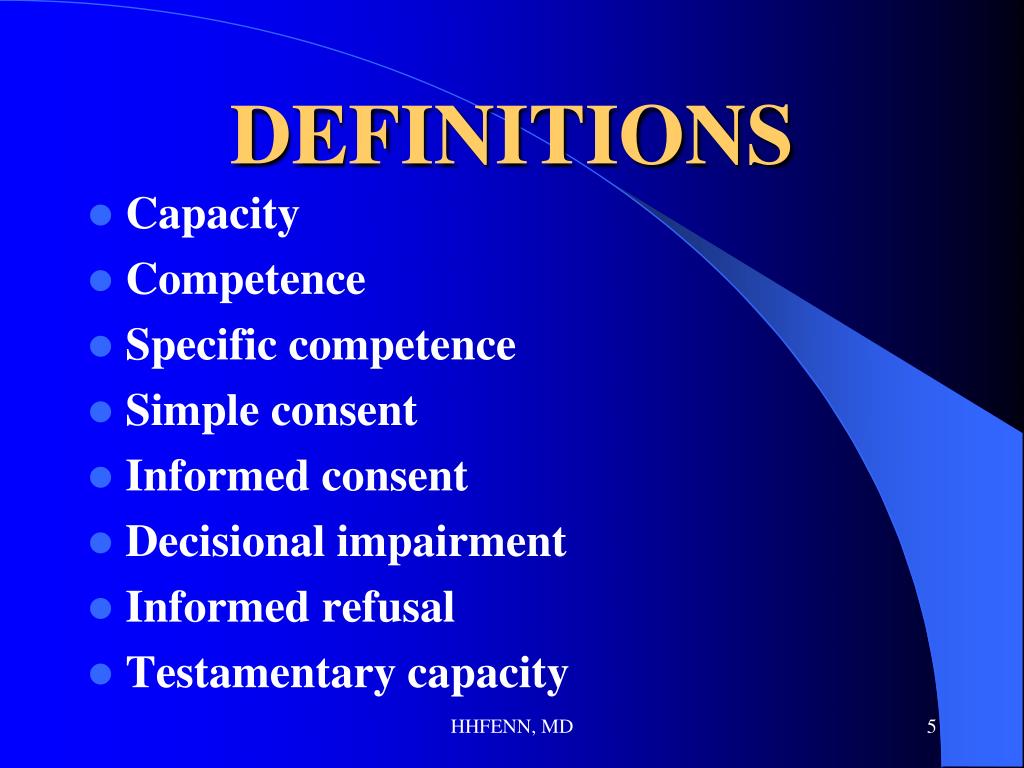 DEFINITIONS

- Capacity
- Competence
- Specific competence
- Simple consent
- Informed consent
- Decisional impairment
- Informed refusal
- Testamentary capacity

HHFENN, MD

5